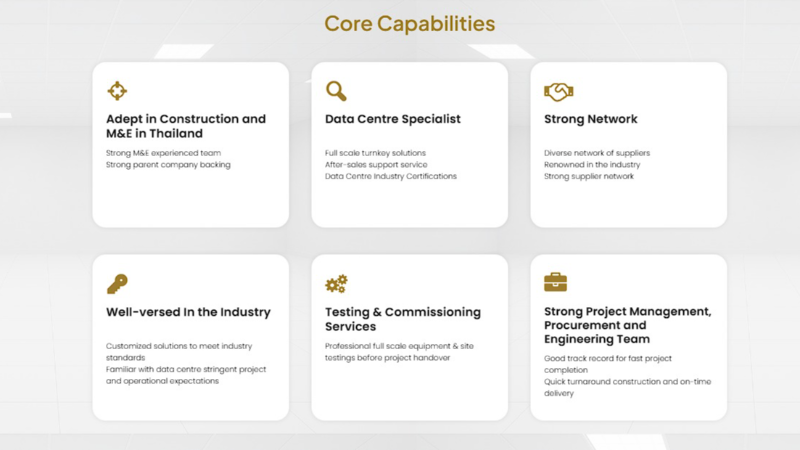 Core Capabilities

Adept in Construction and M&E in Thailand

Strong M&E experienced team
Strong parent company backing

Data Centre Specialist

Full scale turnkey solutions
After-sales support service
Data Centre Industry Certifications

Strong Network

Diverse network of suppliers
Renowned in the industry
Strong supplier network

Well-versed In the Industry

Customized solutions to meet industry standards
Familiar with data centre stringent project and operational expectations

Testing & Commissioning Services

Professional full scale equipment & site testings before project handover

Strong Project Management, Procurement and Engineering Team

Good track record for fast project completion
Quick turnaround construction and on-time delivery